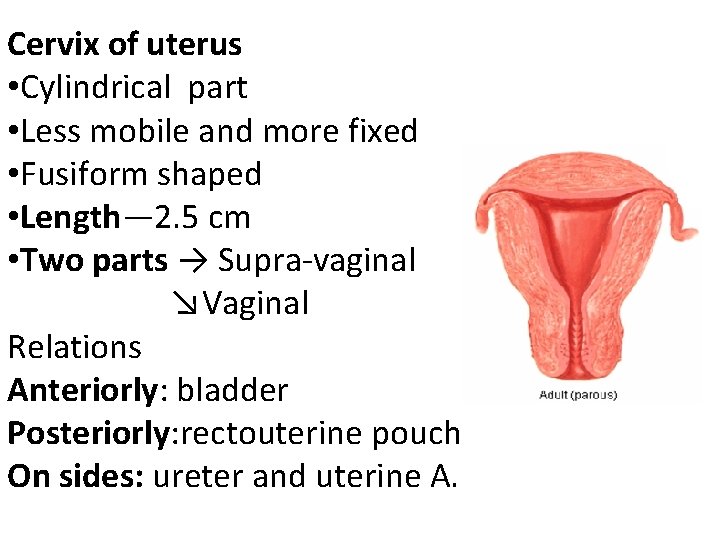 Cervix of uterus
•Cylindrical part
•Less mobile and more fixed
•Fusiform shaped
•Length—2.5 cm
•Two parts → Supra-vaginal
↘Vaginal
Relations
Anteriorly: bladder
Posteriorly:rectouterine pouch
On sides: ureter and uterine A.

Adult (parous)